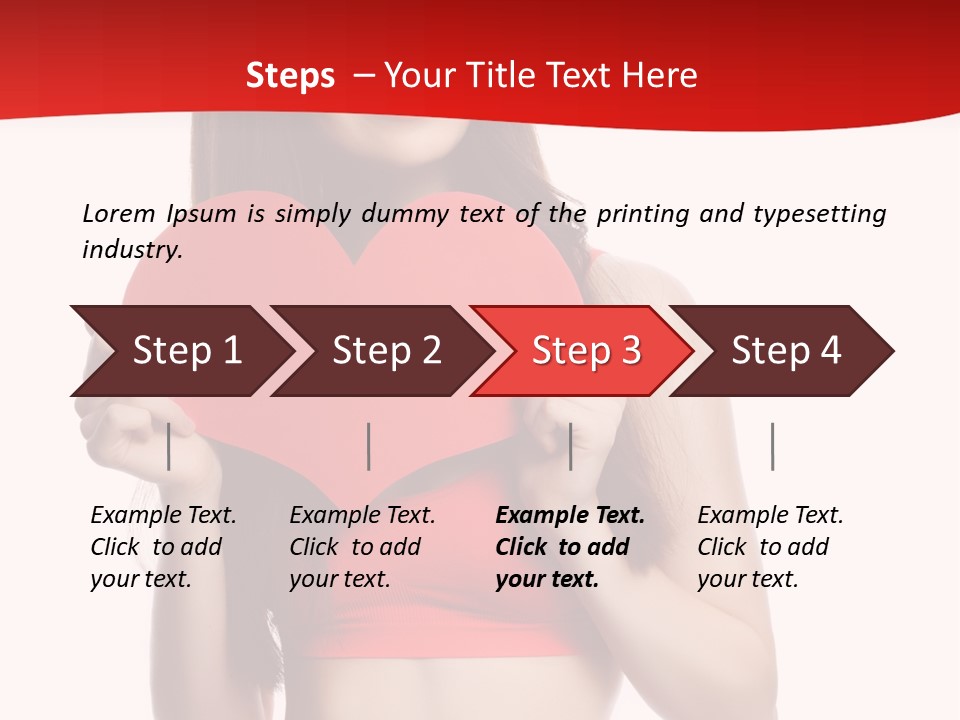 Steps – Your Title Text Here

Lorem Ipsum is simply dummy text of the printing and typesetting industry.

Step 1

Step 2

Step 3

Step 4

Example Text. Click to add your text.

Example Text. Click to add your text.

Example Text. Click to add your text.

Example Text. Click to add your text.